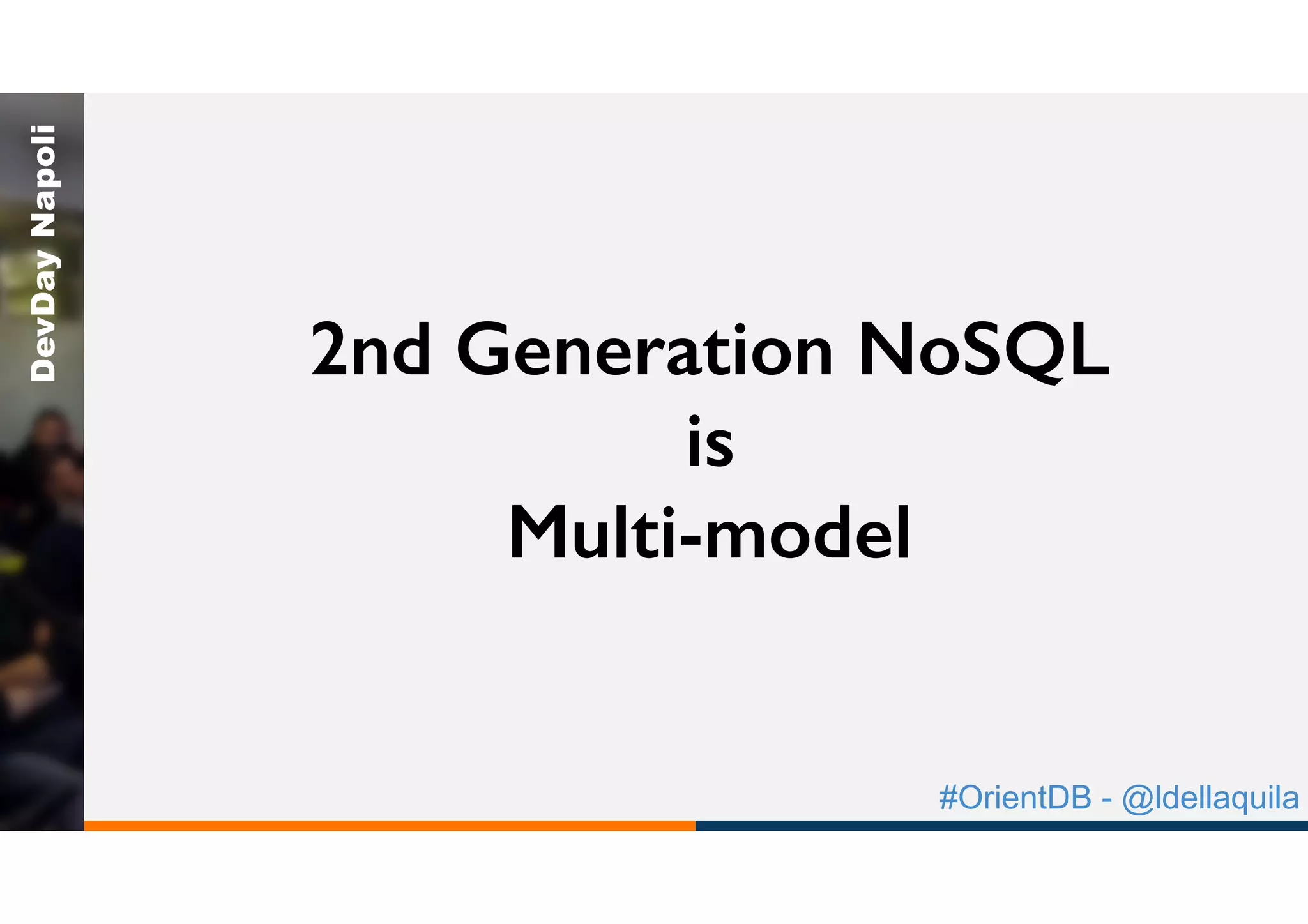 DevDay Napoli

2nd Generation NoSQL
is
Multi-model

#OrientDB - @ldellaquila